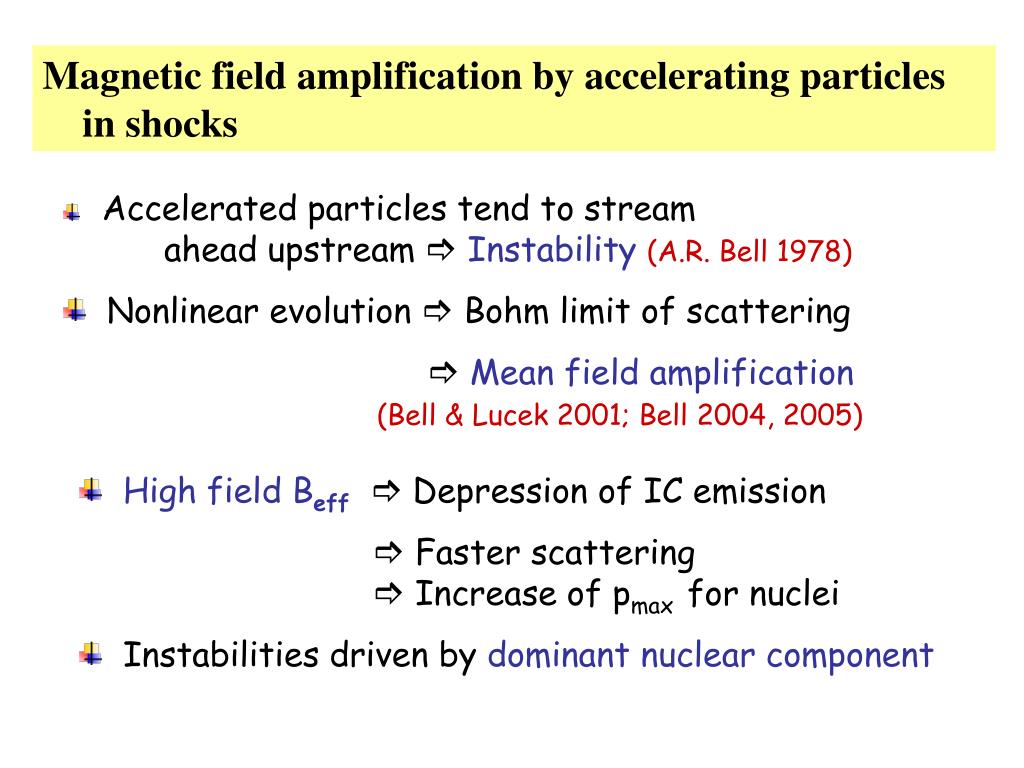 Magnetic field amplification by accelerating particles in shocks

Accelerated particles tend to stream ahead upstream ⇨ Instability (A.R. Bell 1978)

Nonlinear evolution ⇨ Bohm limit of scattering

⇨ Mean field amplification (Bell & Lucek 2001; Bell 2004, 2005)

High field $B_{eff}$ ⇨ Depression of IC emission

⇨ Faster scattering
⇨ Increase of $p_{max}$ for nuclei

Instabilities driven by dominant nuclear component